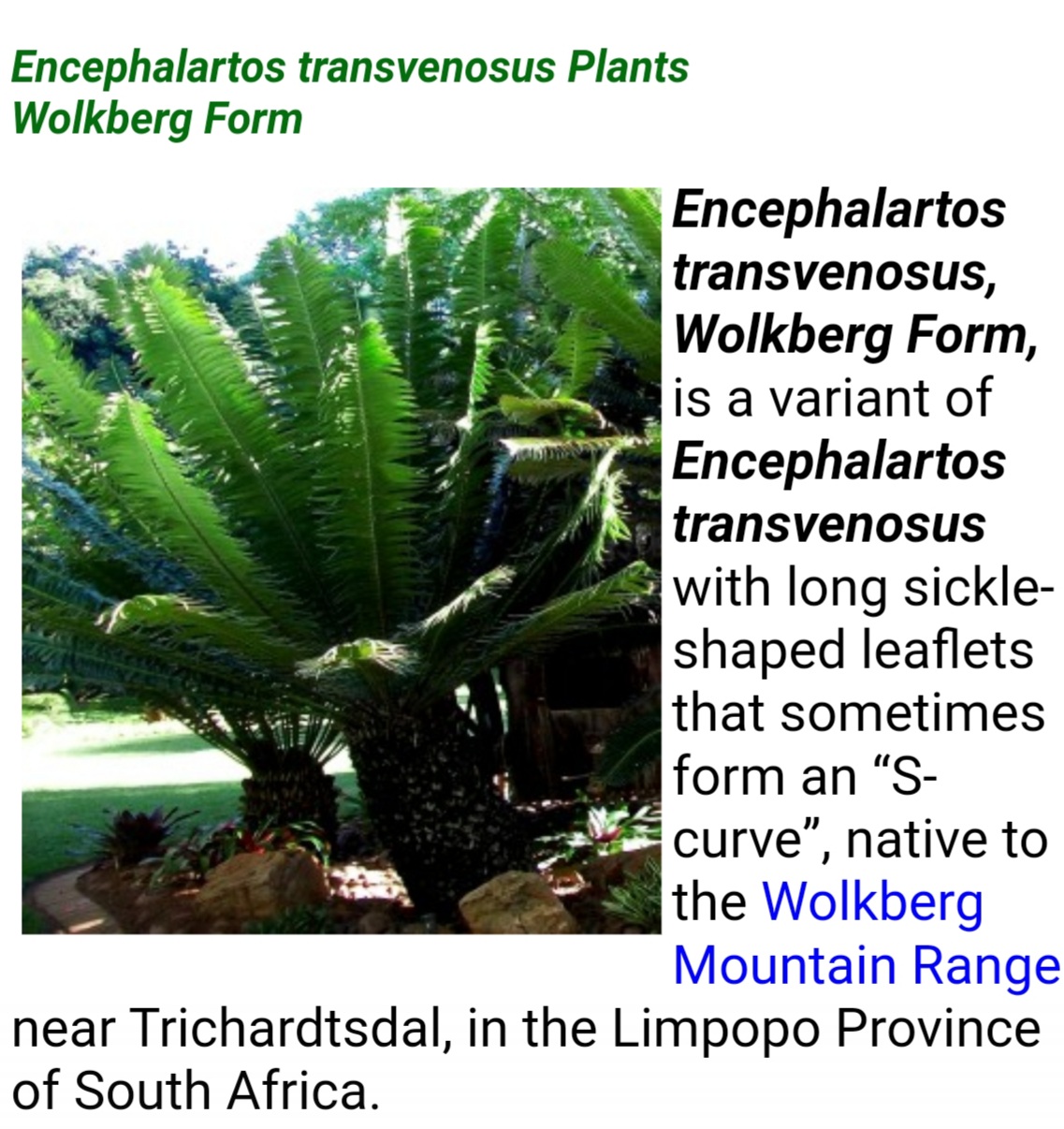 Encephalartos transvenosus Plants Wolkberg Form

Encephalartos transvenosus, Wolkberg Form, is a variant of Encephalartos transvenosus with long sickle-shaped leaflets that sometimes form an “S-curve”, native to the Wolkberg Mountain Range near Trichardtsdal, in the Limpopo Province of South Africa.